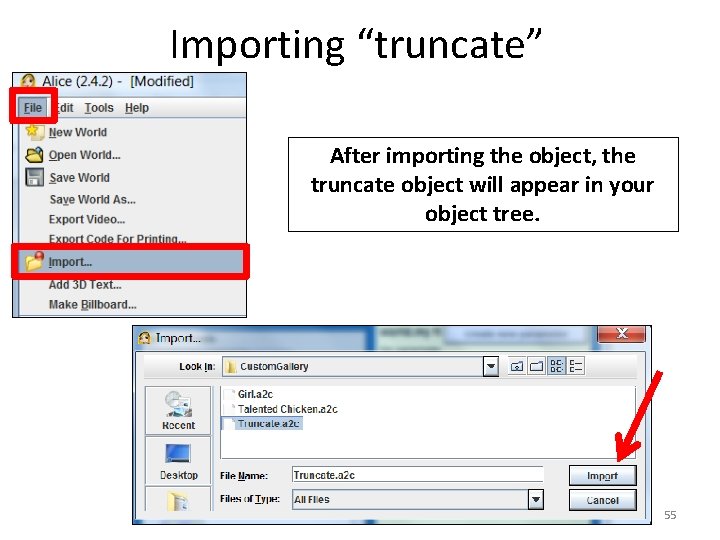 Importing “truncate”

Alice (2.4.2) - [Modified]

File Edit Tools Help

New World
Open World...
Save World
Save World As...
Export Video...
Export Code For Printing...
Import...
Add 3D Text...
Make Billboard...

After importing the object, the truncate object will appear in your object tree.

Import...

Look In: CustomGallery

Recent
Desktop

Girl.a2c
Talented Chicken.a2c
Truncate.a2c

File Name: Truncate.a2c
Files of Type: All Files

Import
Cancel

55